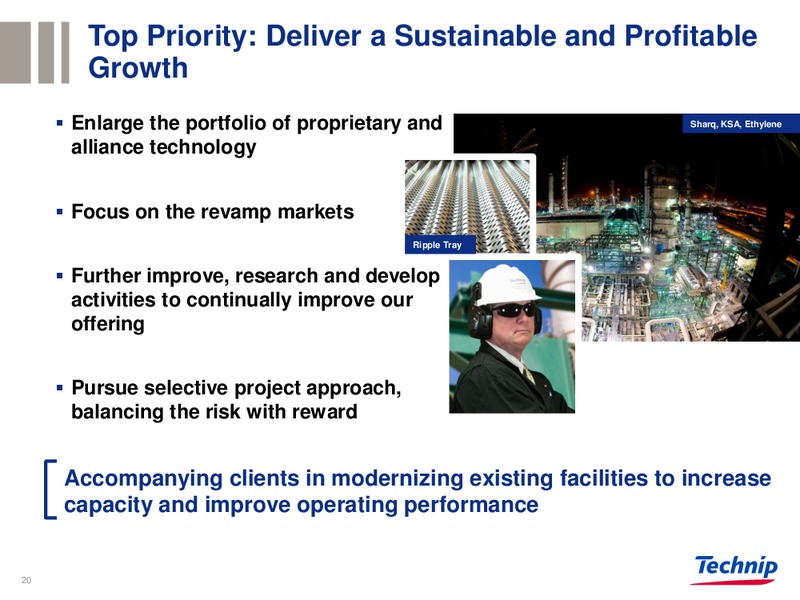 Top Priority: Deliver a Sustainable and Profitable Growth

▪ Enlarge the portfolio of proprietary and alliance technology

▪ Focus on the revamp markets

▪ Further improve, research and develop activities to continually improve our offering

▪ Pursue selective project approach, balancing the risk with reward

Sharq, KSA, Ethylene

Ripple Tray

Accompanying clients in modernizing existing facilities to increase capacity and improve operating performance

20

Technip